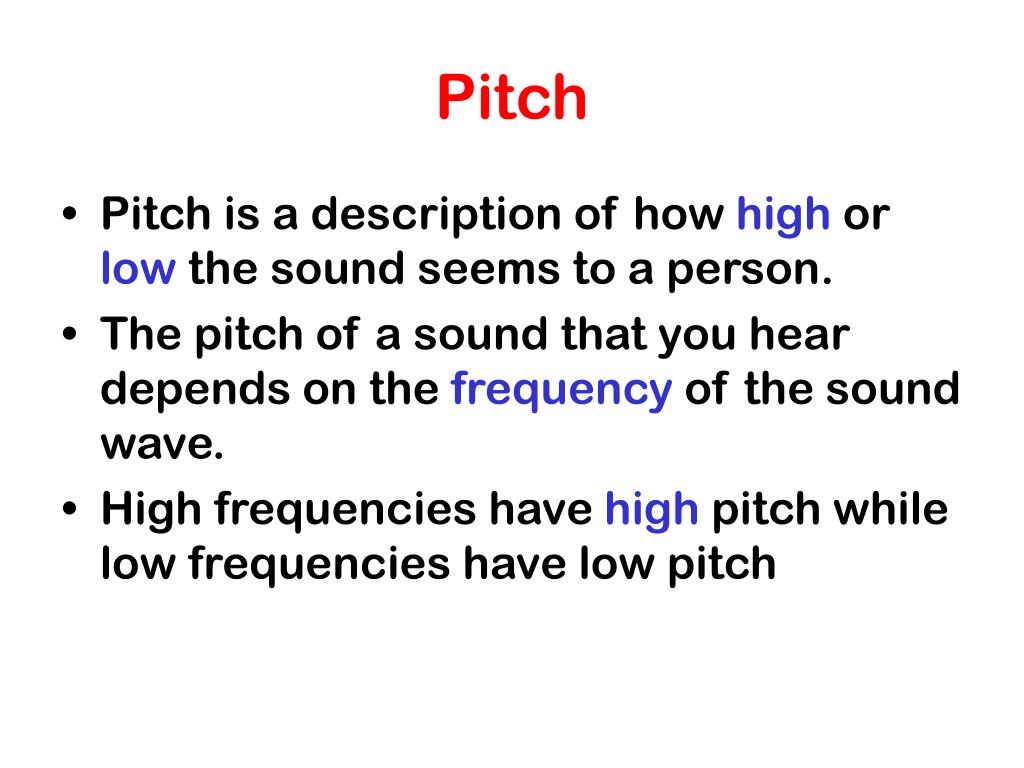 Pitch

• Pitch is a description of how high or low the sound seems to a person.
• The pitch of a sound that you hear depends on the frequency of the sound wave.
• High frequencies have high pitch while low frequencies have low pitch